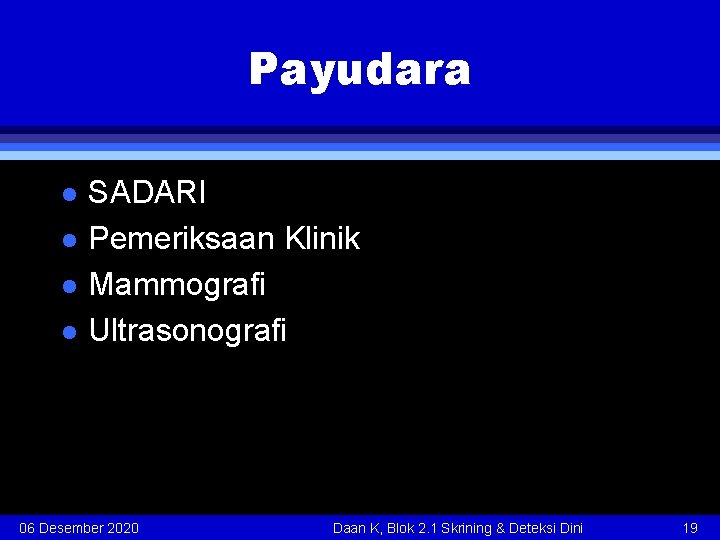 Payudara

- SADARI
- Pemeriksaan Klinik
- Mammografi
- Ultrasonografi

06 Desember 2020

Daan K, Blok 2.1 Skrining & Deteksi Dini

19